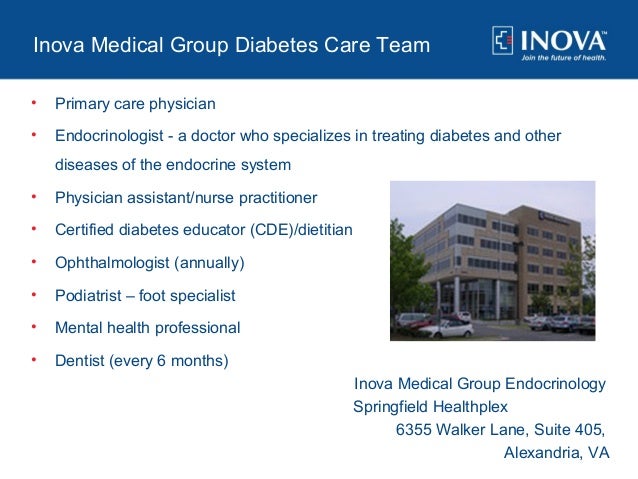 Inova Medical Group Diabetes Care Team

INOVA™
Join the future of health.

• Primary care physician
• Endocrinologist - a doctor who specializes in treating diabetes and other diseases of the endocrine system
• Physician assistant/nurse practitioner
• Certified diabetes educator (CDE)/dietitian
• Ophthalmologist (annually)
• Podiatrist – foot specialist
• Mental health professional
• Dentist (every 6 months)

Inova Medical Group Endocrinology
Springfield Healthplex
6355 Walker Lane, Suite 405,
Alexandria, VA